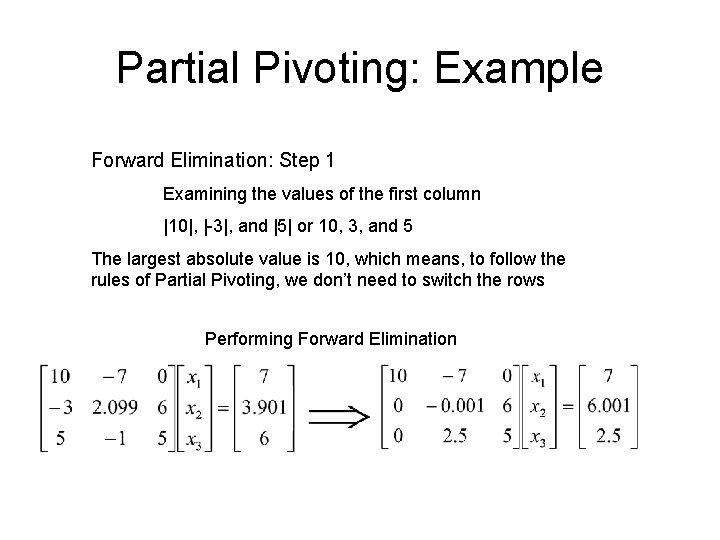 Partial Pivoting: Example

Forward Elimination: Step 1

Examining the values of the first column

|10|, |-3|, and |5| or 10, 3, and 5

The largest absolute value is 10, which means, to follow the rules of Partial Pivoting, we don't need to switch the rows

Performing Forward Elimination

$\begin{bmatrix} 10 & -7 & 0 \\ -3 & 2.099 & 6 \\ 5 & -1 & 5 \end{bmatrix} \begin{bmatrix} x_1 \\ x_2 \\ x_3 \end{bmatrix} = \begin{bmatrix} 7 \\ 3.901 \\ 6 \end{bmatrix} \Longrightarrow \begin{bmatrix} 10 & -7 & 0 \\ 0 & -0.001 & 6 \\ 0 & 2.5 & 5 \end{bmatrix} \begin{bmatrix} x_1 \\ x_2 \\ x_3 \end{bmatrix} = \begin{bmatrix} 7 \\ 6.001 \\ 2.5 \end{bmatrix}$